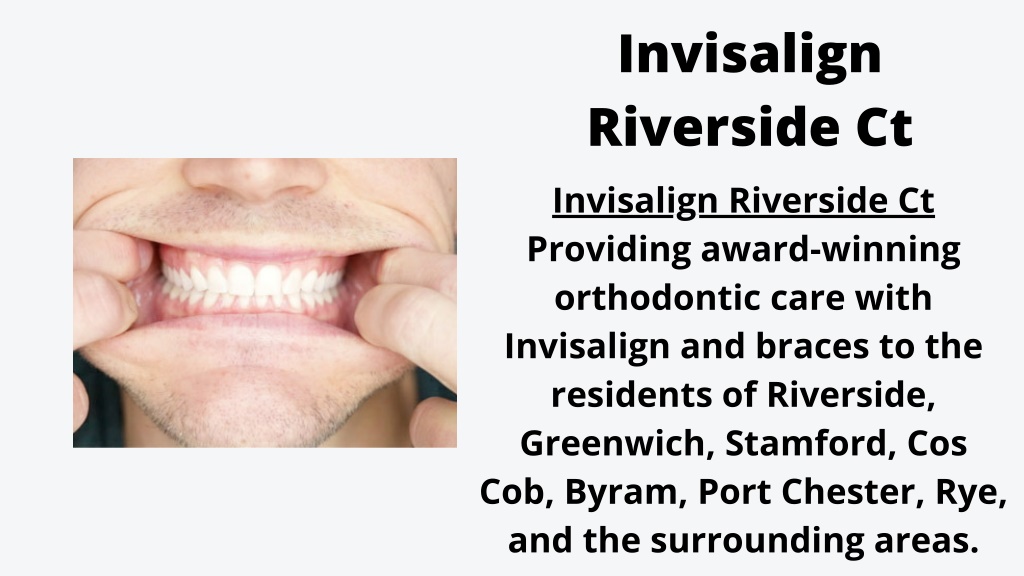 Invisalign Riverside Ct

Invisalign Riverside Ct
Providing award-winning orthodontic care with Invisalign and braces to the residents of Riverside, Greenwich, Stamford, Cos Cob, Byram, Port Chester, Rye, and the surrounding areas.